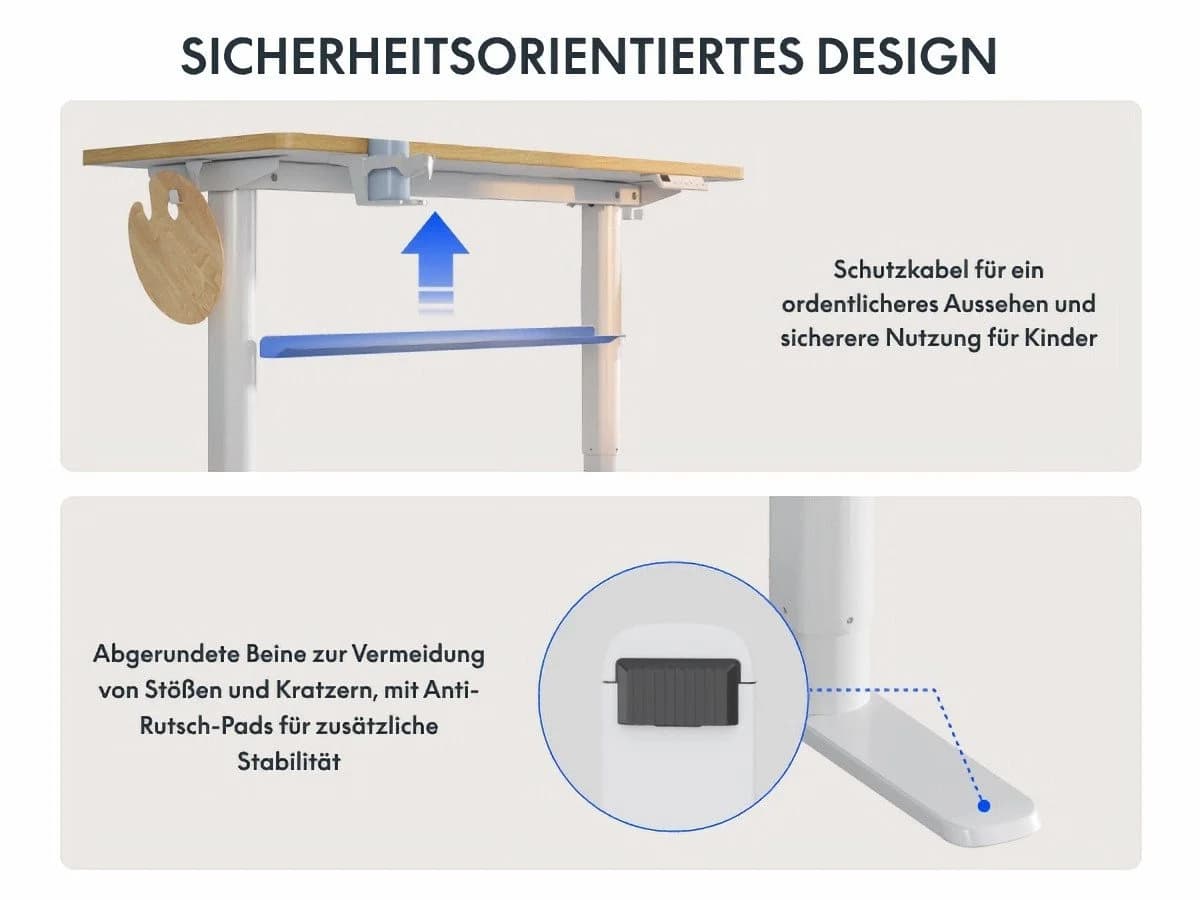 SICHERHEITSORIENTIERTES DESIGN

Schutzkabel für ein ordentlicheres Aussehen und sicherere Nutzung für Kinder

Abgerundete Beine zur Vermeidung von Stößen und Kratzern, mit Anti-Rutsch-Pads für zusätzliche Stabilität